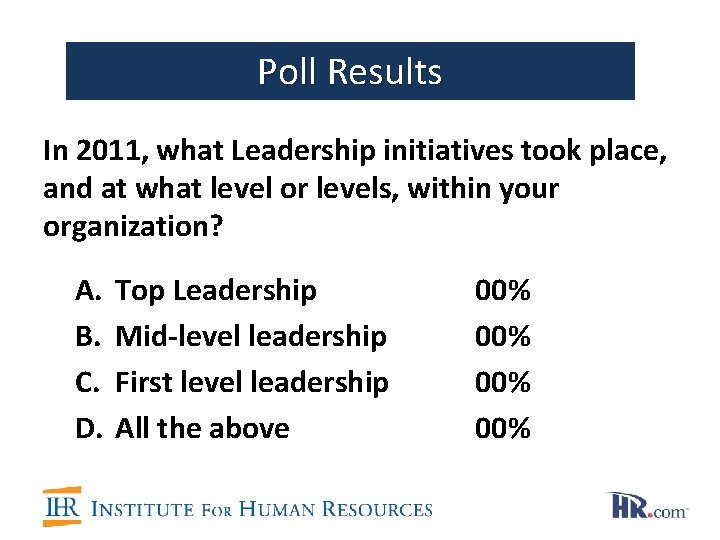 Poll Results

In 2011, what Leadership initiatives took place, and at what level or levels, within your organization?

A. Top Leadership 00%
B. Mid-level leadership 00%
C. First level leadership 00%
D. All the above 00%

IHR INSTITUTE FOR HUMAN RESOURCES

HR.com